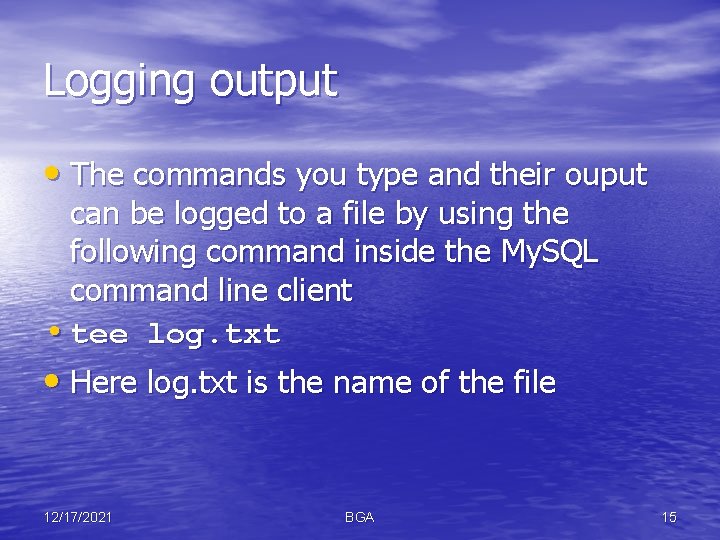 Logging output

• The commands you type and their ouput can be logged to a file by using the following command inside the MySQL command line client

• tee log.txt

• Here log.txt is the name of the file

12/17/2021

BGA

15